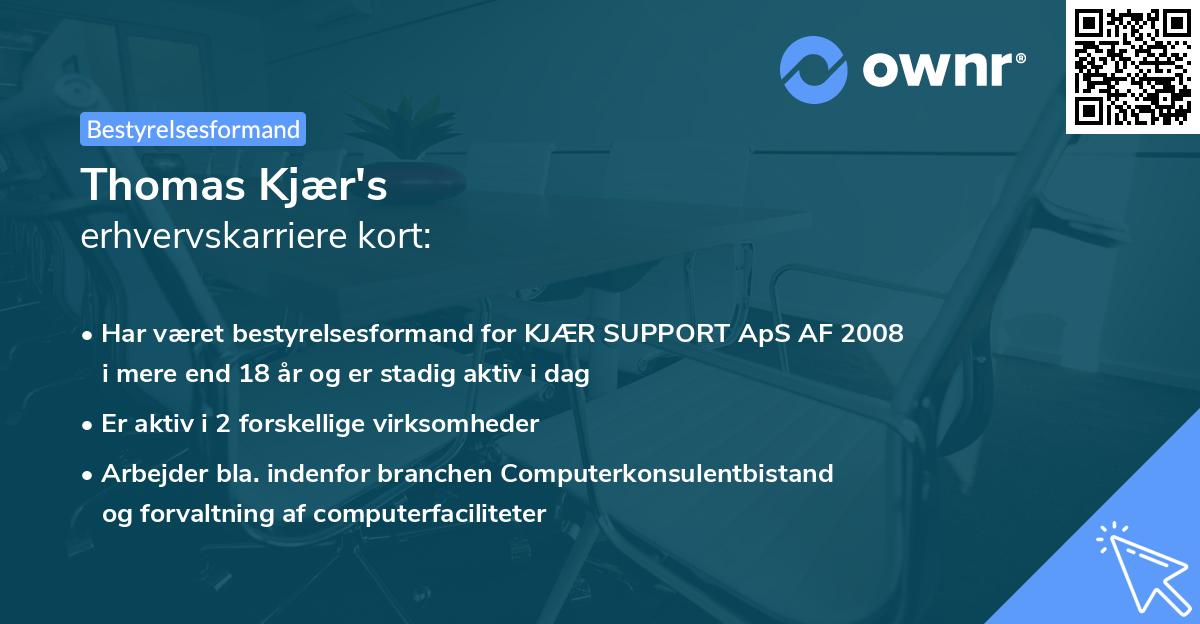 ownr®

Bestyrelsesformand

Thomas Kjær's
erhvervskarriere kort:

• Har været bestyrelsesformand for KJÆR SUPPORT ApS AF 2008 i mere end 18 år og er stadig aktiv i dag

• Er aktiv i 2 forskellige virksomheder

• Arbejder bla. indenfor branchen Computerkonsulentbistand og forvaltning af computerfaciliteter